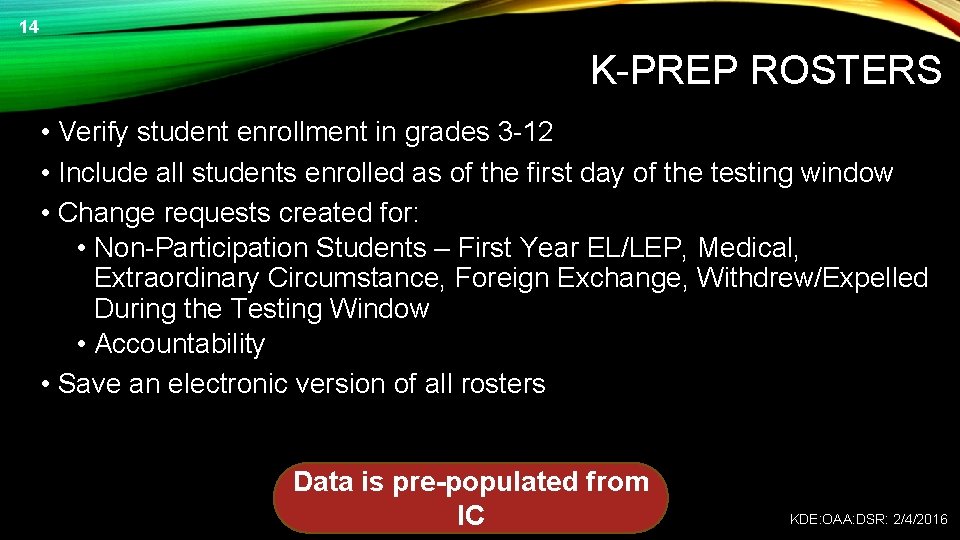 14

K-PREP ROSTERS

• Verify student enrollment in grades 3-12
• Include all students enrolled as of the first day of the testing window
• Change requests created for:
  • Non-Participation Students – First Year EL/LEP, Medical, Extraordinary Circumstance, Foreign Exchange, Withdrew/Expelled During the Testing Window
  • Accountability
• Save an electronic version of all rosters

Data is pre-populated from IC

KDE:OAA:DSR: 2/4/2016